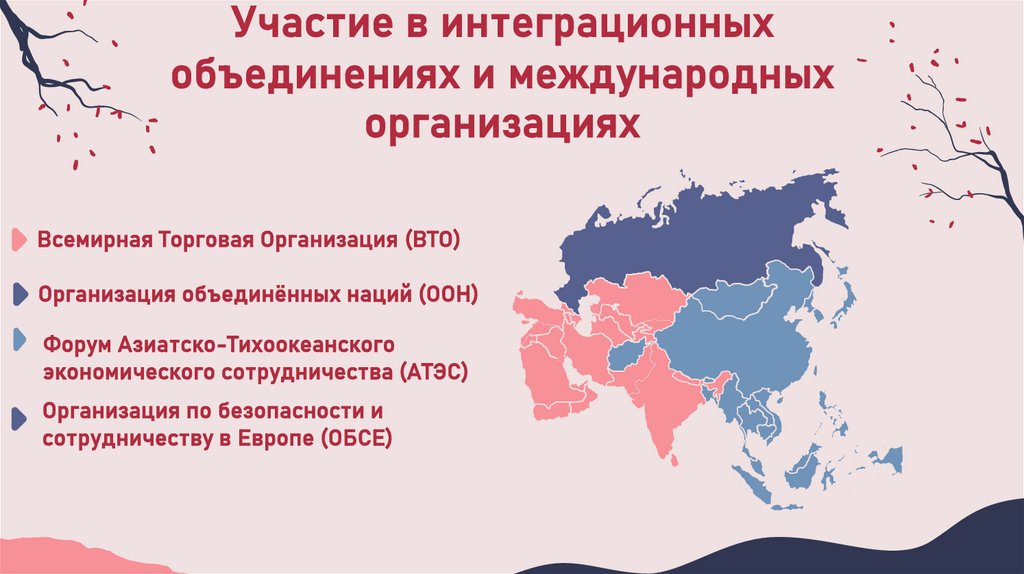 Участие в интеграционных объединениях и международных организациях

Всемирная Торговая Организация (ВТО)

Организация объединённых наций (ООН)

Форум Азиатско-Тихоокеанского экономического сотрудничества (АТЭС)

Организация по безопасности и сотрудничеству в Европе (ОБСЕ)